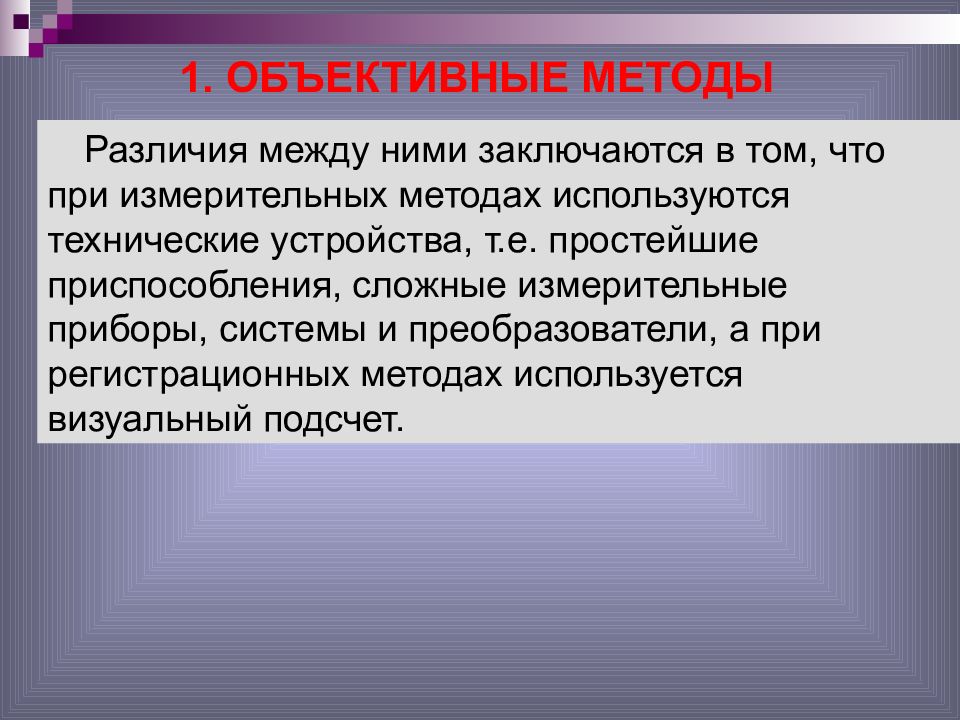 1. ОБЪЕКТИВНЫЕ МЕТОДЫ

Различия между ними заключаются в том, что при измерительных методах используются технические устройства, т.е. простейшие приспособления, сложные измерительные приборы, системы и преобразователи, а при регистрационных методах используется визуальный подсчет.